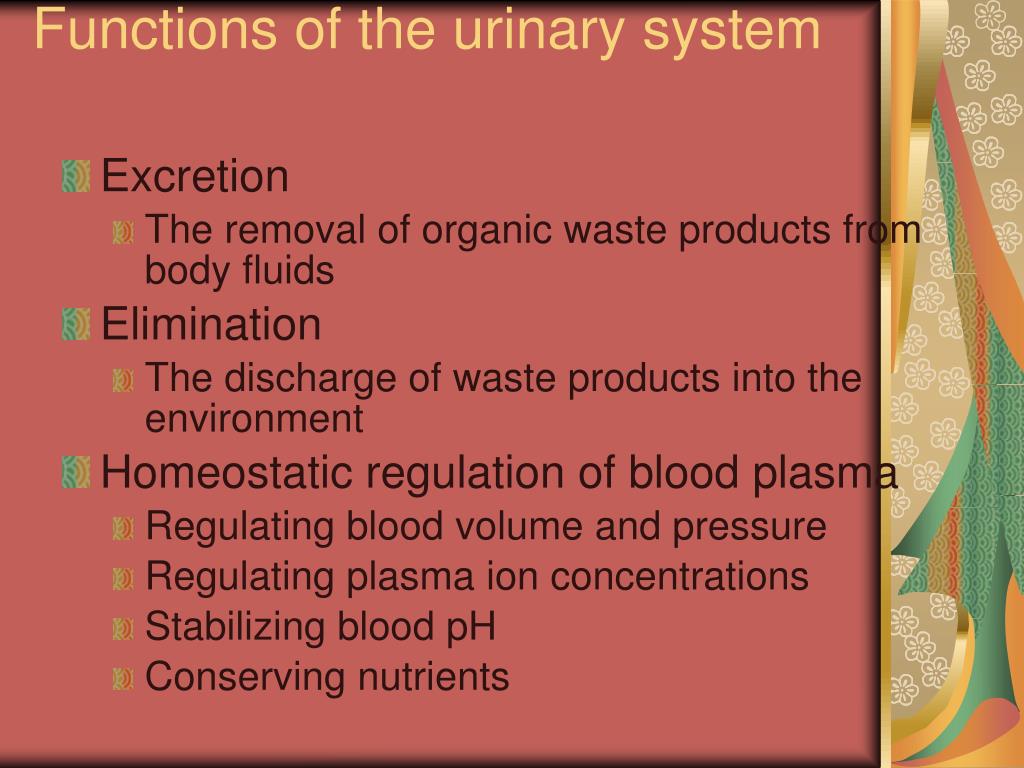 Functions of the urinary system

Excretion

The removal of organic waste products from body fluids

Elimination

The discharge of waste products into the environment

Homeostatic regulation of blood plasma

Regulating blood volume and pressure

Regulating plasma ion concentrations

Stabilizing blood pH

Conserving nutrients